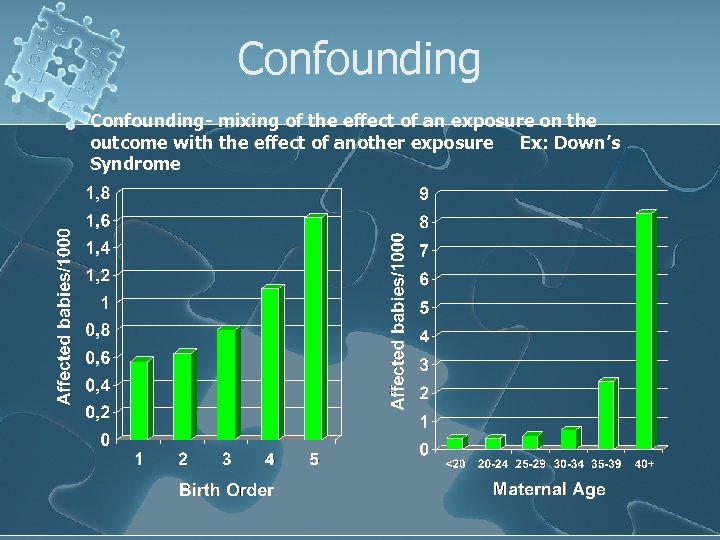 Confounding

Confounding- mixing of the effect of an exposure on the outcome with the effect of another exposure Ex: Down's Syndrome

Affected babies/1000
1,8
1,6
1,4
1,2
1
0,8
0,6
0,4
0,2
0
1 2 3 4 5
Birth Order

Affected babies/1000
9
8
7
6
5
4
3
2
1
0
<20 20-24 25-29 30-34 35-39 40+
Maternal Age